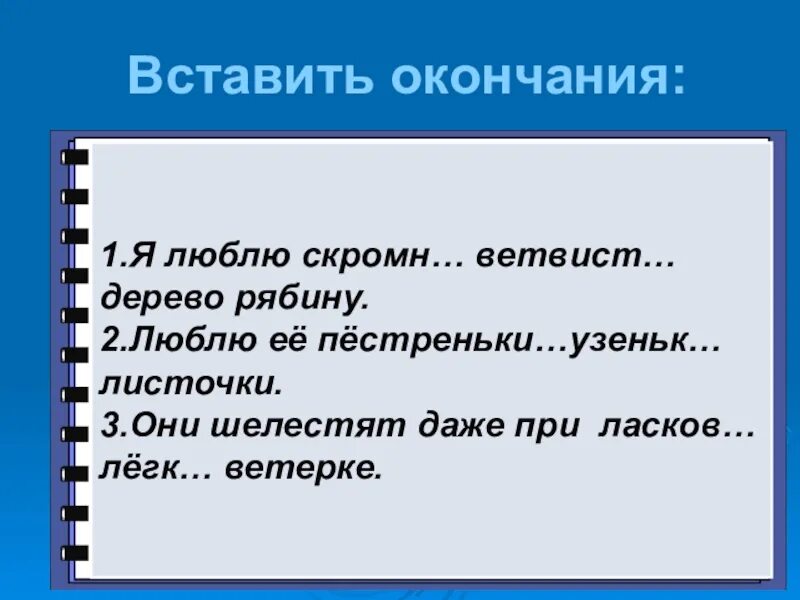 Вставить окончания:

1.Я люблю скромн… ветвист… дерево рябину.
2.Люблю её пёстреньки…узеньк… листочки.
3.Они шелестят даже при ласков… лёгк… ветерке.